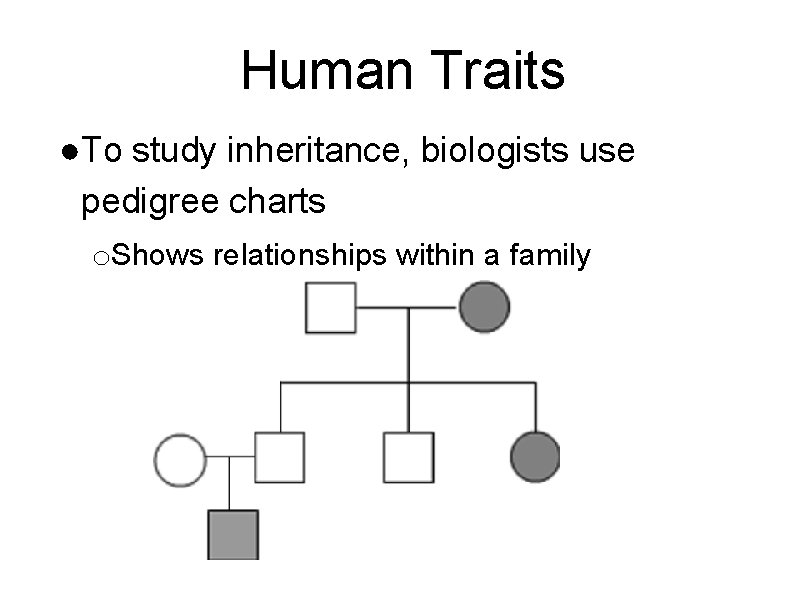 Human Traits

●To study inheritance, biologists use pedigree charts

○Shows relationships within a family